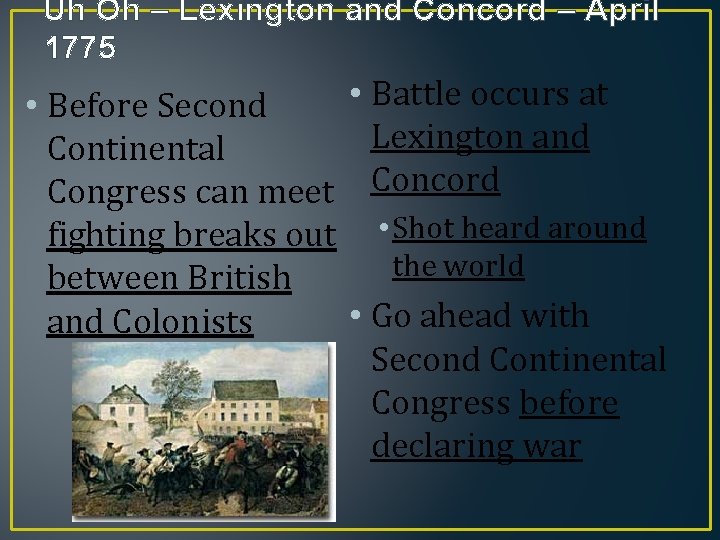 Uh Oh – Lexington and Concord – April 1775

• Before Second Continental Congress can meet fighting breaks out between British and Colonists

• Battle occurs at Lexington and Concord

• Shot heard around the world

• Go ahead with Second Continental Congress before declaring war